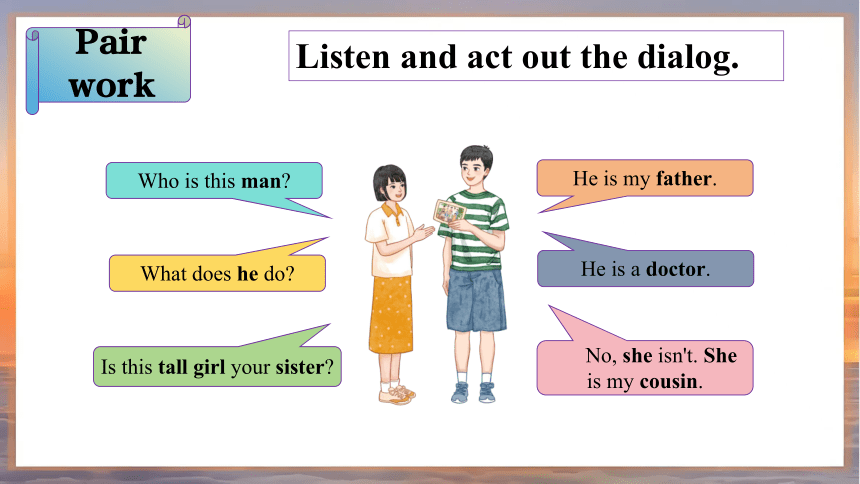 Pair work

Listen and act out the dialog.

Who is this man?

He is my father.

What does he do?

He is a doctor.

Is this tall girl your sister?

No, she isn't. She is my cousin.